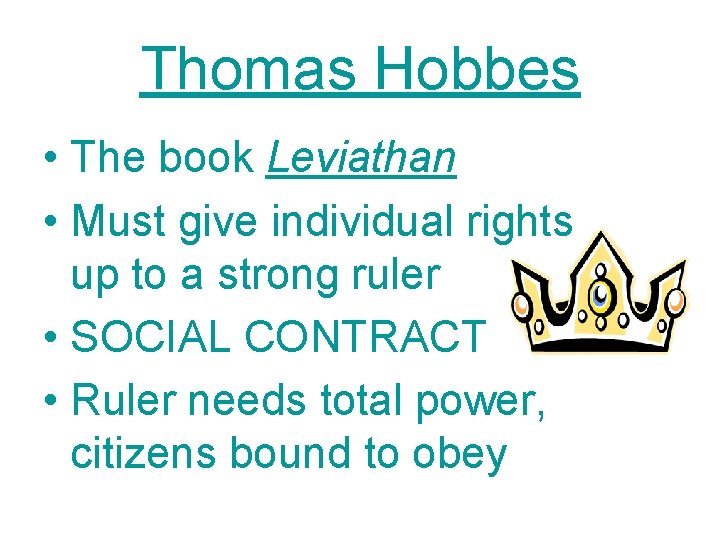 Thomas Hobbes

• The book Leviathan
• Must give individual rights up to a strong ruler
• SOCIAL CONTRACT
• Ruler needs total power, citizens bound to obey